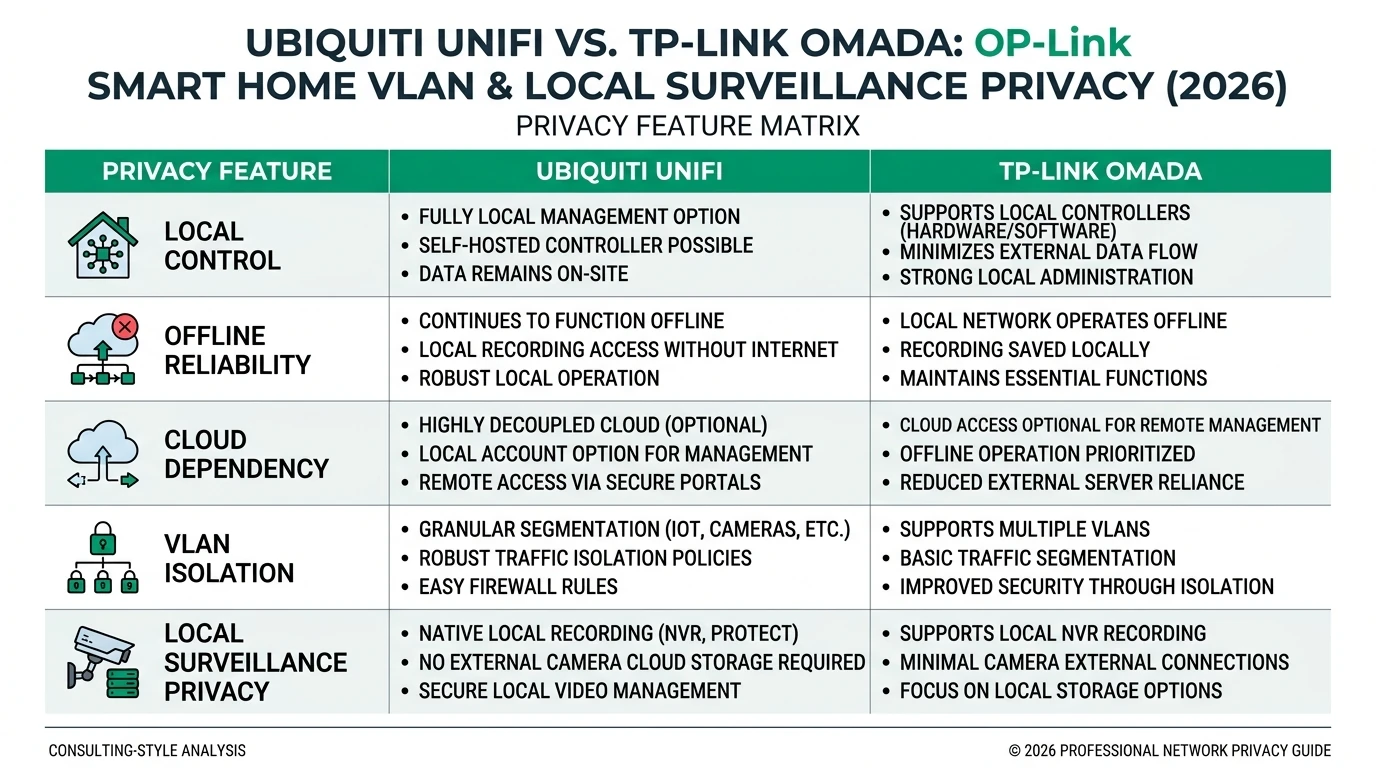 UBIQUITI UNIFI VS. TP-LINK OMADA: OP-Link
SMART HOME VLAN & LOCAL SURVEILLANCE PRIVACY (2026)
PRIVACY FEATURE MATRIX

| PRIVACY FEATURE | UBIQUITI UNIFI | TP-LINK OMADA |
|---|---|---|
| LOCAL CONTROL | • FULLY LOCAL MANAGEMENT OPTION • SELF-HOSTED CONTROLLER POSSIBLE • DATA REMAINS ON-SITE | • SUPPORTS LOCAL CONTROLLERS (HARDWARE/SOFTWARE) • MINIMIZES EXTERNAL DATA FLOW • STRONG LOCAL ADMINISTRATION |
| OFFLINE RELIABILITY | • CONTINUES TO FUNCTION OFFLINE • LOCAL RECORDING ACCESS WITHOUT INTERNET • ROBUST LOCAL OPERATION | • LOCAL NETWORK OPERATES OFFLINE • RECORDING SAVED LOCALLY • MAINTAINS ESSENTIAL FUNCTIONS |
| CLOUD DEPENDENCY | • HIGHLY DECOUPLED CLOUD (OPTIONAL) • LOCAL ACCOUNT OPTION FOR MANAGEMENT • REMOTE ACCESS VIA SECURE PORTALS | • CLOUD ACCESS OPTIONAL FOR REMOTE MANAGEMENT • OFFLINE OPERATION PRIORITIZED • REDUCED EXTERNAL SERVER RELIANCE |
| VLAN ISOLATION | • GRANULAR SEGMENTATION (IOT, CAMERAS, ETC.) • ROBUST TRAFFIC ISOLATION POLICIES • EASY FIREWALL RULES | • SUPPORTS MULTIPLE VLANS • BASIC TRAFFIC SEGMENTATION • IMPROVED SECURITY THROUGH ISOLATION |
| LOCAL SURVEILLANCE PRIVACY | • NATIVE LOCAL RECORDING (NVR, PROTECT) • NO EXTERNAL CAMERA CLOUD STORAGE REQUIRED • SECURE LOCAL VIDEO MANAGEMENT | • SUPPORTS LOCAL NVR RECORDING • MINIMAL CAMERA EXTERNAL CONNECTIONS • FOCUS ON LOCAL STORAGE OPTIONS |

CONSULTING-STYLE ANALYSIS
© 2026 PROFESSIONAL NETWORK PRIVACY GUIDE